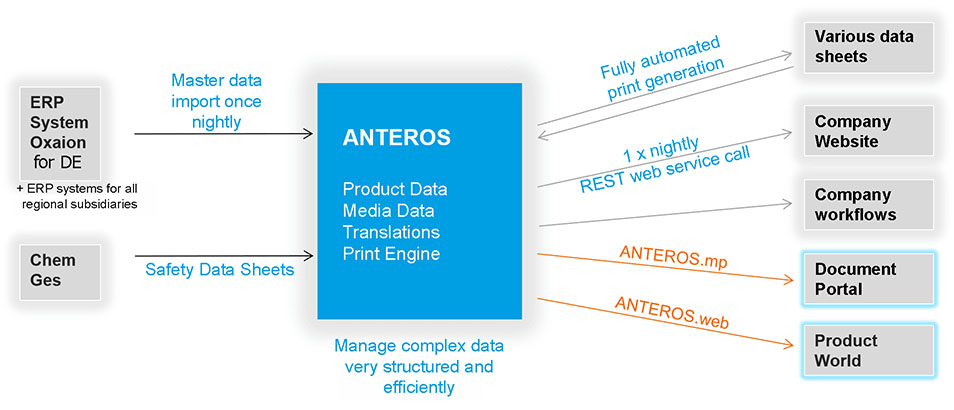 ERP System Oxaion for DE

+ ERP systems for all regional subsidiaries

Chem Ges

Master data import once nightly

Safety Data Sheets

ANTEROS

Product Data
Media Data
Translations
Print Engine

Manage complex data very structured and efficiently

Fully automated print generation

1 x nightly REST web service call

ANTEROS.mp

ANTEROS.web

Various data sheets

Company Website

Company workflows

Document Portal

Product World